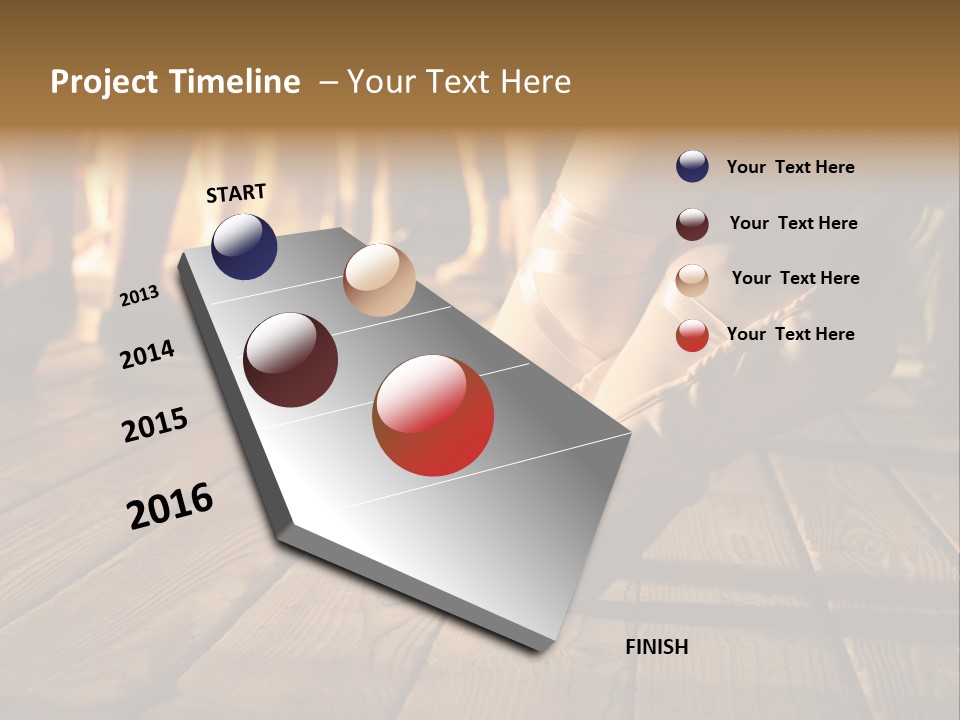 Project Timeline – Your Text Here

START

2013

2014

2015

2016

FINISH

Your Text Here

Your Text Here

Your Text Here

Your Text Here